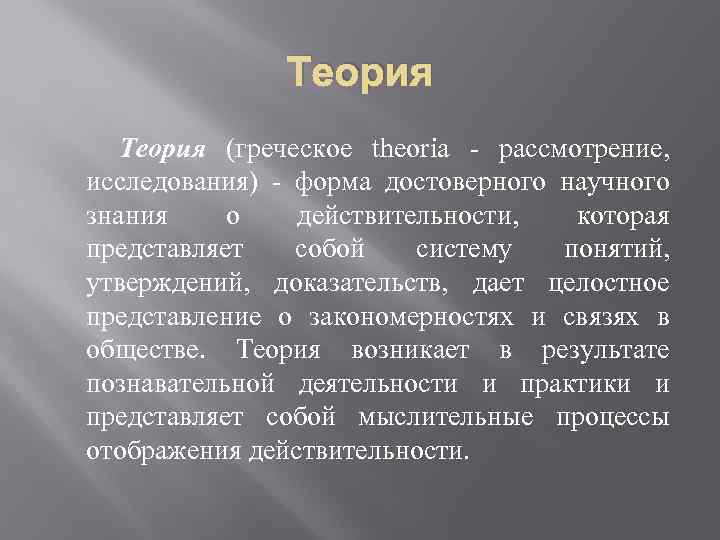 Теория

Теория (греческое theoria - рассмотрение, исследования) - форма достоверного научного знания о действительности, которая представляет собой систему понятий, утверждений, доказательств, дает целостное представление о закономерностях и связях в обществе. Теория возникает в результате познавательной деятельности и практики и представляет собой мыслительные процессы отображения действительности.